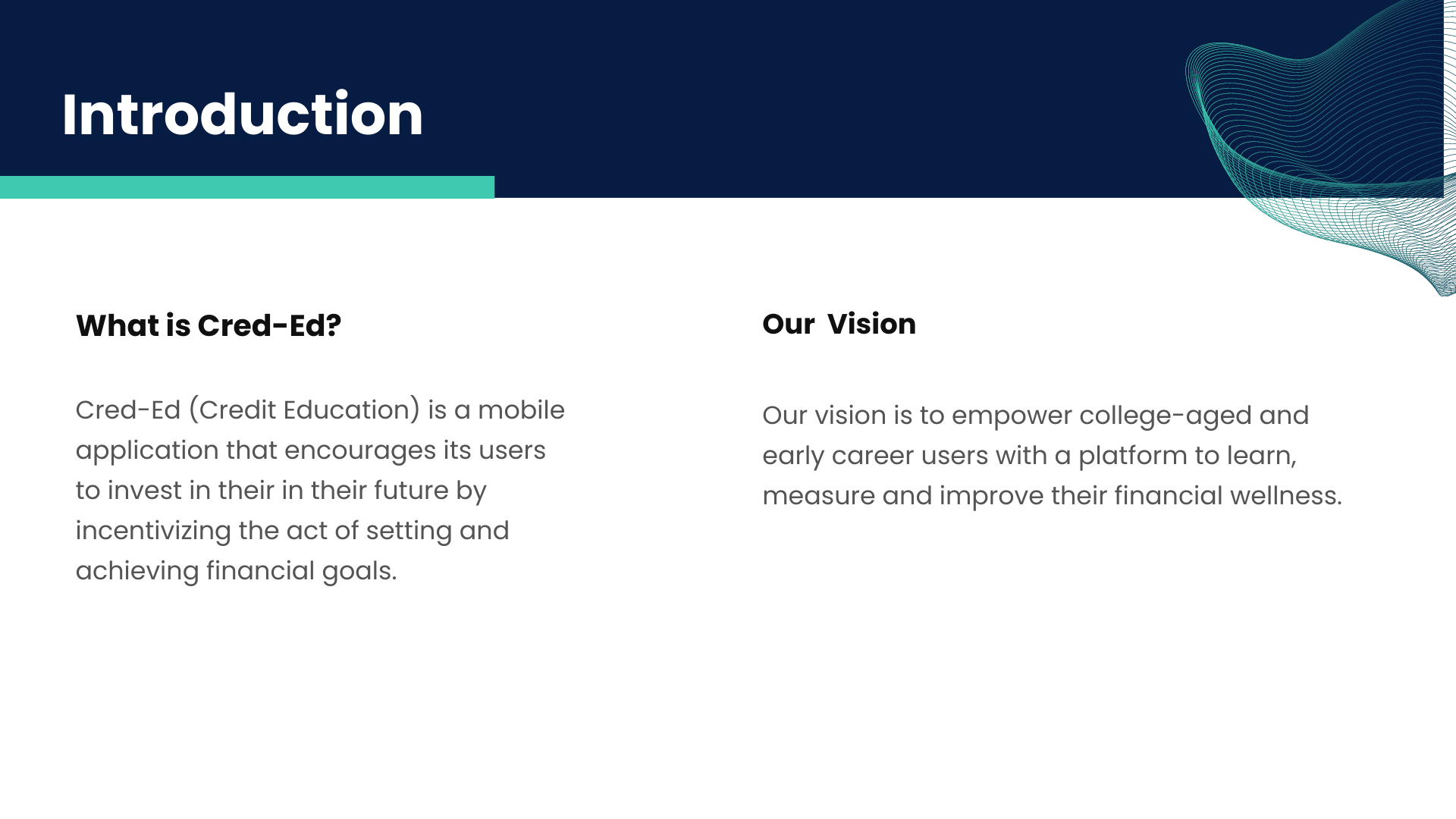 Introduction

What is Cred-Ed?

Cred-Ed (Credit Education) is a mobile application that encourages its users to invest in their in their future by incentivizing the act of setting and achieving financial goals.

Our Vision

Our vision is to empower college-aged and early career users with a platform to learn, measure and improve their financial wellness.